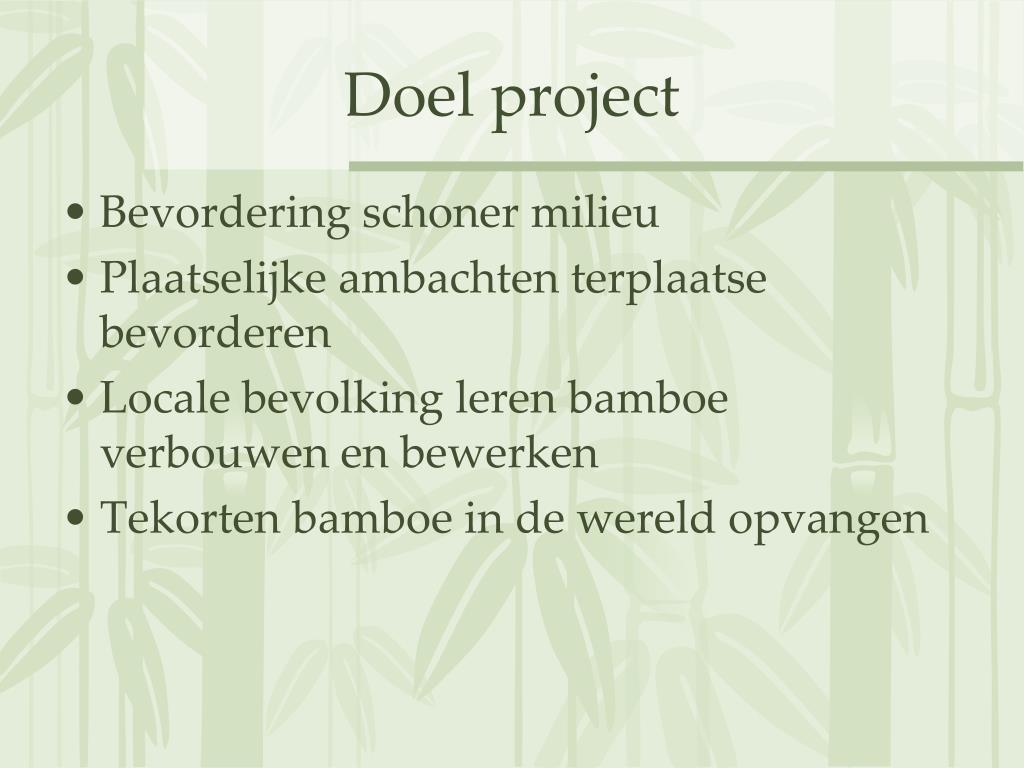 Doel project

• Bevordering schoner milieu
• Plaatselijke ambachten terplaatse bevorderen
• Locale bevolking leren bamboe verbouwen en bewerken
• Tekorten bamboe in de wereld opvangen